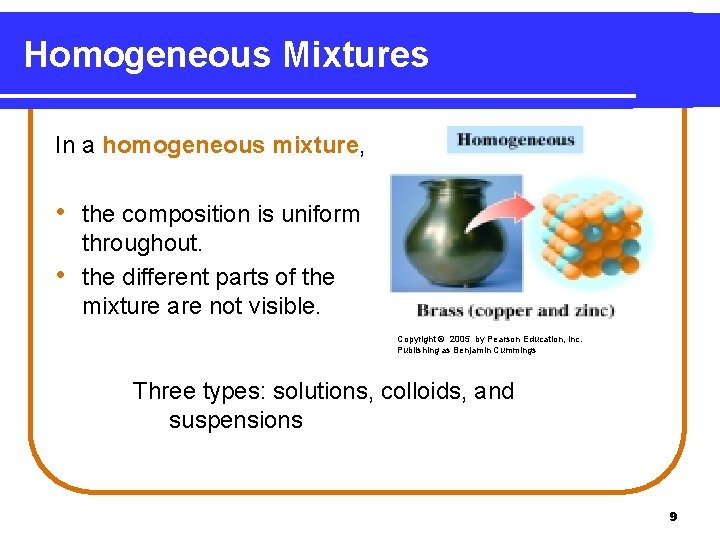 Homogeneous Mixtures

In a homogeneous mixture,

• the composition is uniform throughout.
• the different parts of the mixture are not visible.

Homogeneous

Brass (copper and zinc)

Copyright © 2005 by Pearson Education, Inc. Publishing as Benjamin Cummings

Three types: solutions, colloids, and suspensions

9